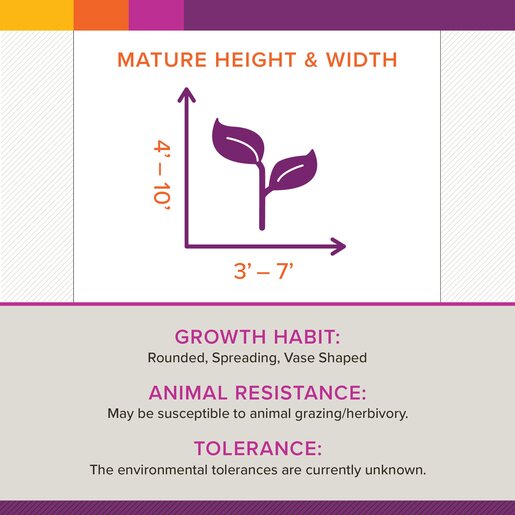 MATURE HEIGHT & WIDTH

4’ – 10’

3’ – 7’

GROWTH HABIT:
Rounded, Spreading, Vase Shaped

ANIMAL RESISTANCE:
May be susceptible to animal grazing/herbivory.

TOLERANCE:
The environmental tolerances are currently unknown.